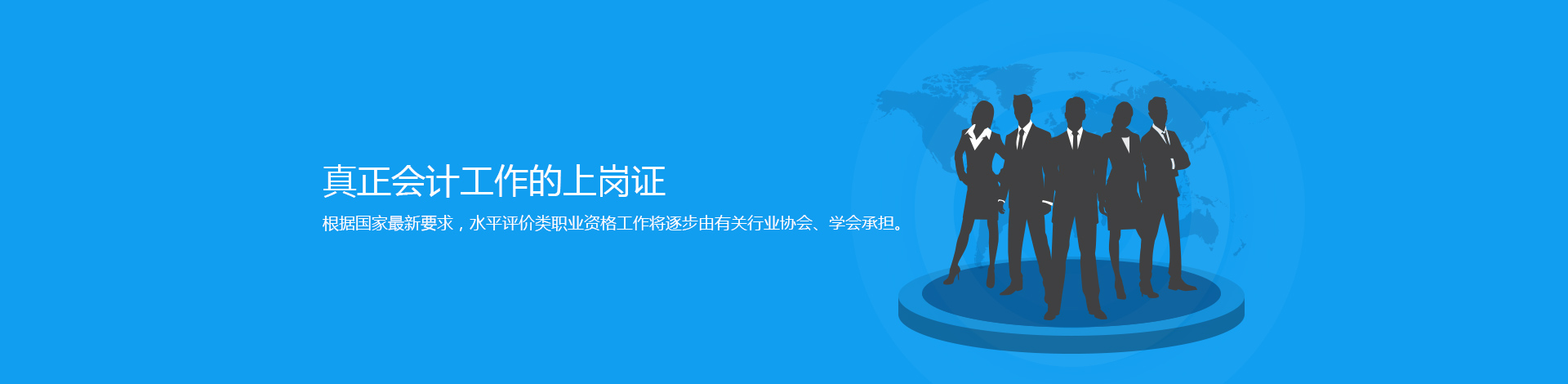 真正会计工作的上岗证

根据国家最新要求，水平评价类职业资格工作将逐步由有关行业协会、学会承担。